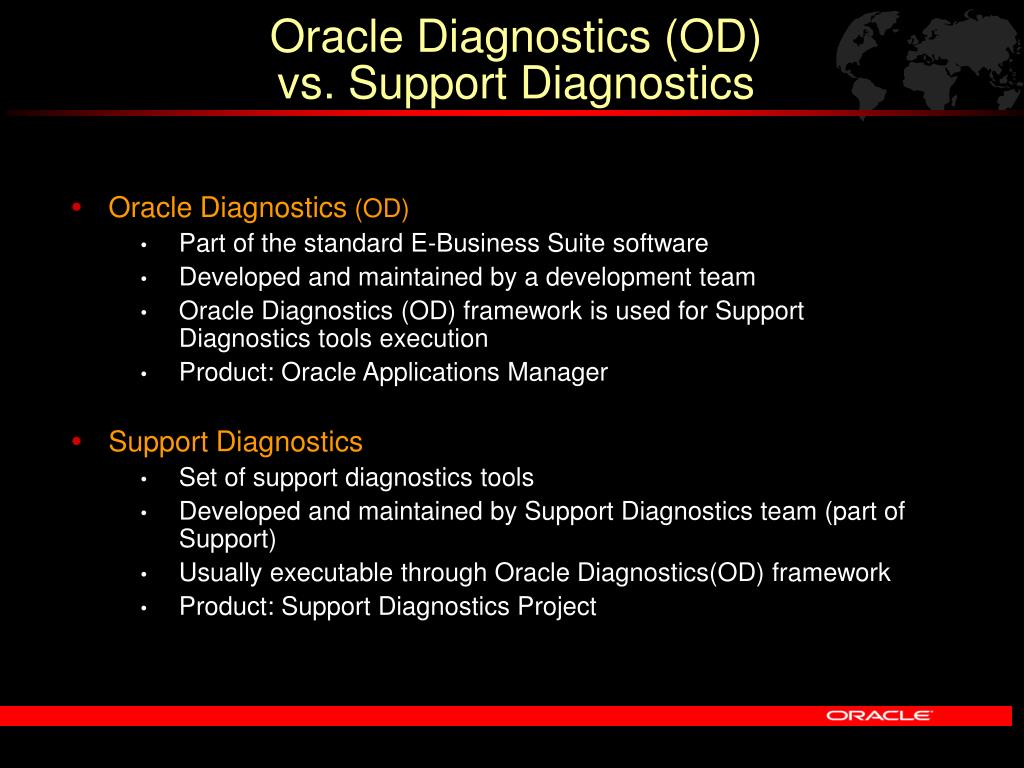 Oracle Diagnostics (OD)
vs. Support Diagnostics

• Oracle Diagnostics (OD)
  • Part of the standard E-Business Suite software
  • Developed and maintained by a development team
  • Oracle Diagnostics (OD) framework is used for Support Diagnostics tools execution
  • Product: Oracle Applications Manager

• Support Diagnostics
  • Set of support diagnostics tools
  • Developed and maintained by Support Diagnostics team (part of Support)
  • Usually executable through Oracle Diagnostics(OD) framework
  • Product: Support Diagnostics Project

ORACLE